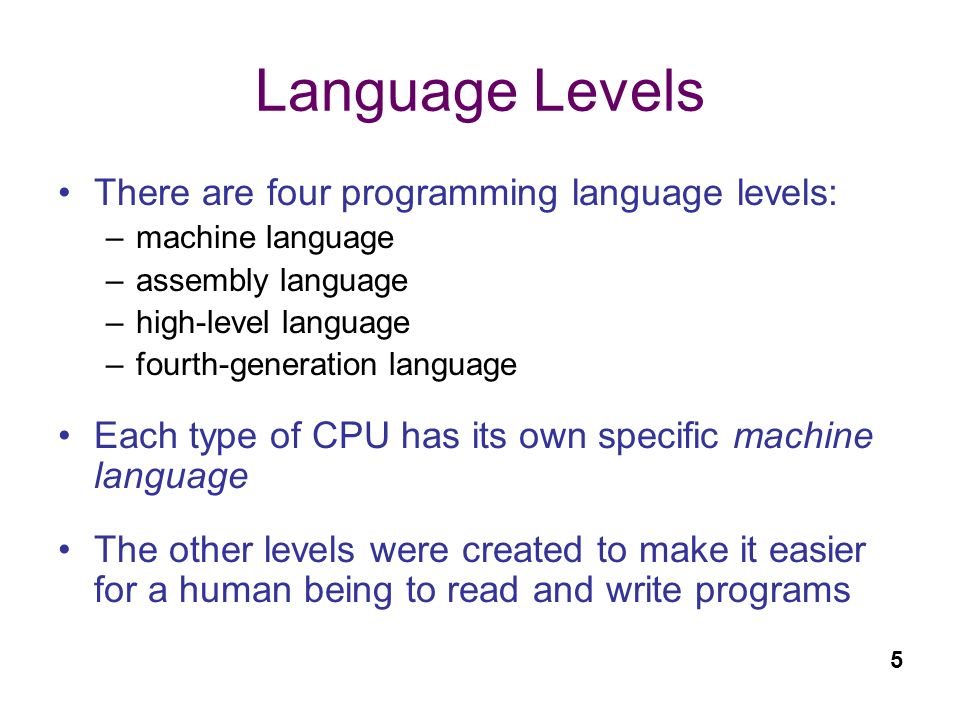 Language Levels

• There are four programming language levels:
– machine language
– assembly language
– high-level language
– fourth-generation language

• Each type of CPU has its own specific machine language

• The other levels were created to make it easier for a human being to read and write programs

5